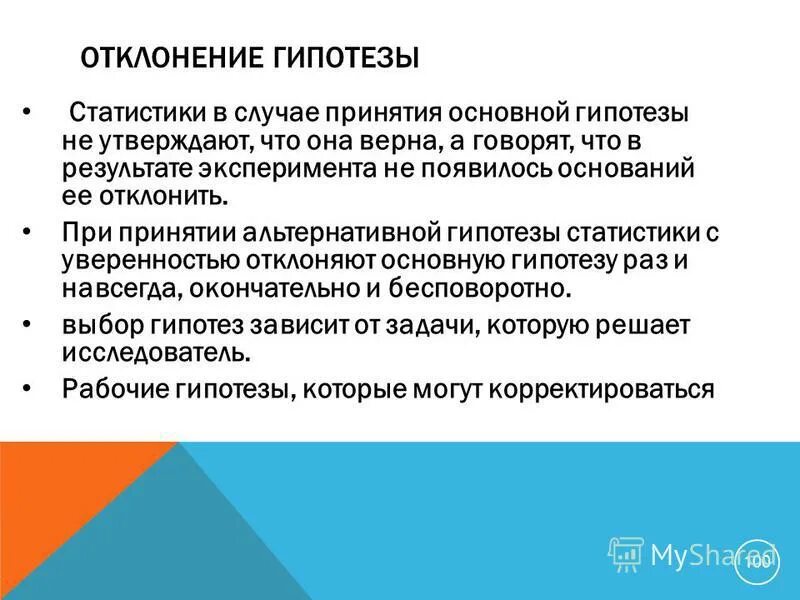 ОТКЛОНЕНИЕ ГИПОТЕЗЫ

• Статистики в случае принятия основной гипотезы не утверждают, что она верна, а говорят, что в результате эксперимента не появилось оснований ее отклонить.

• При принятии альтернативной гипотезы статистики с уверенностью отклоняют основную гипотезу раз и навсегда, окончательно и бесповоротно.

• выбор гипотез зависит от задачи, которую решает исследователь.

• Рабочие гипотезы, которые могут корректироваться

MyShared

100